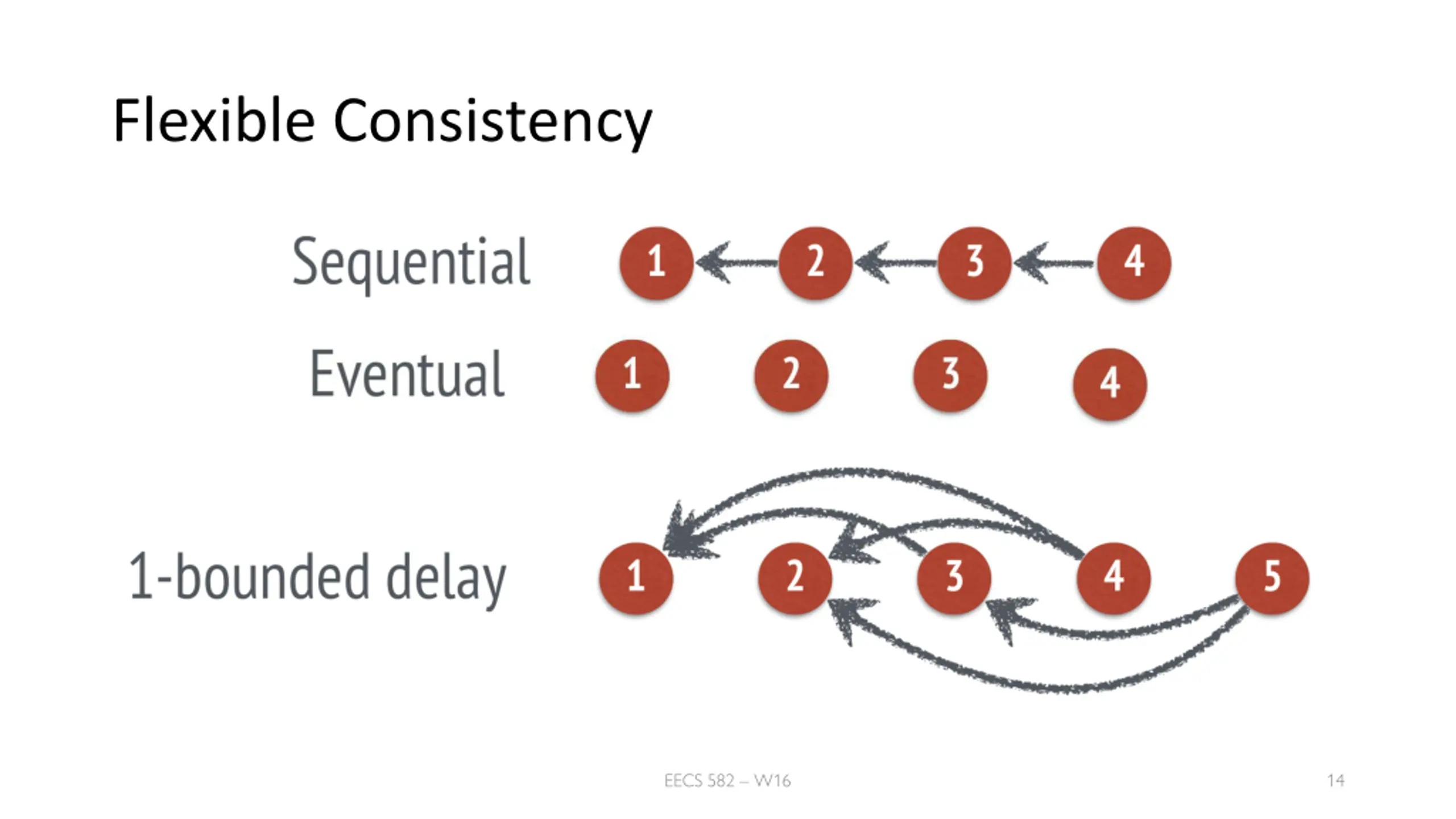 Flexible Consistency

Sequential 1 2 3 4

Eventual 1 2 3 4

1-bounded delay 1 2 3 4 5

EECS 582 – W16

14